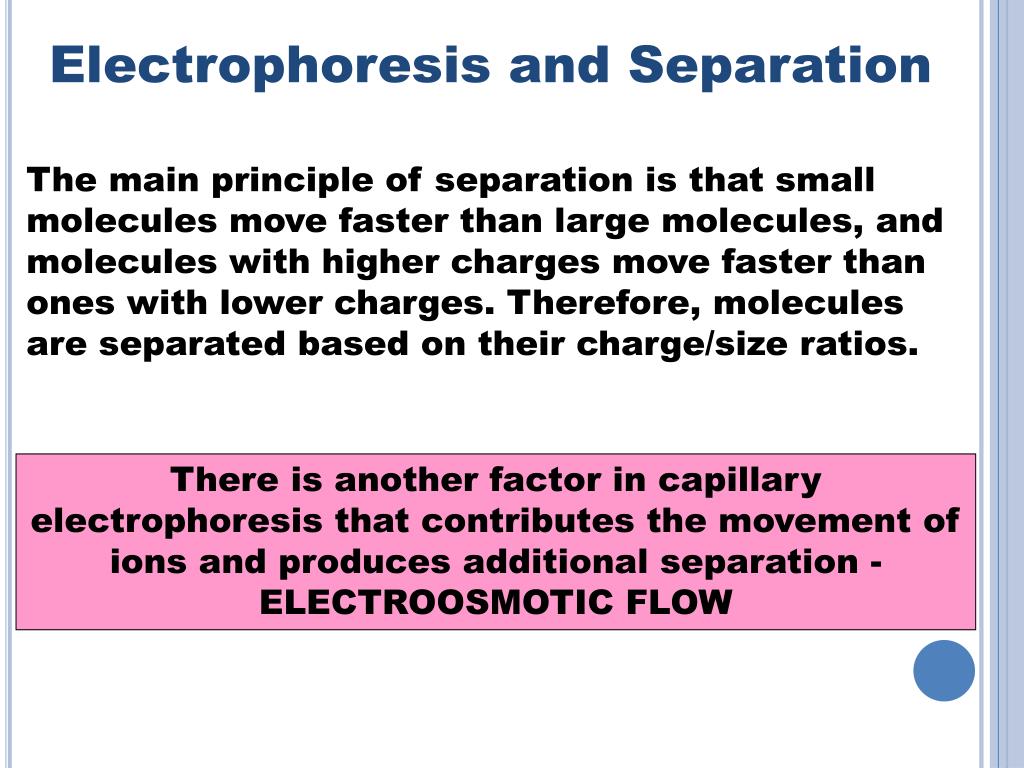 Electrophoresis and Separation

The main principle of separation is that small molecules move faster than large molecules, and molecules with higher charges move faster than ones with lower charges. Therefore, molecules are separated based on their charge/size ratios.

There is another factor in capillary electrophoresis that contributes the movement of ions and produces additional separation - ELECTROOSMOTIC FLOW